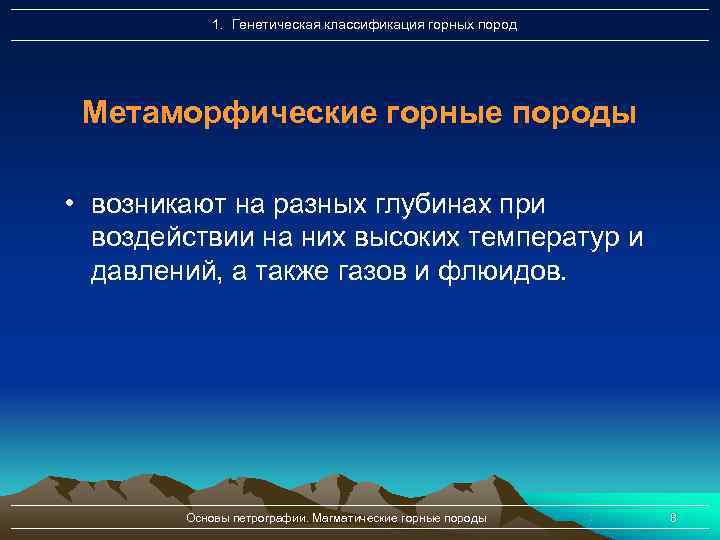 1. Генетическая классификация горных пород

Метаморфические горные породы

• возникают на разных глубинах при воздействии на них высоких температур и давлений, а также газов и флюидов.

Основы петрографии. Магматические горные породы

8